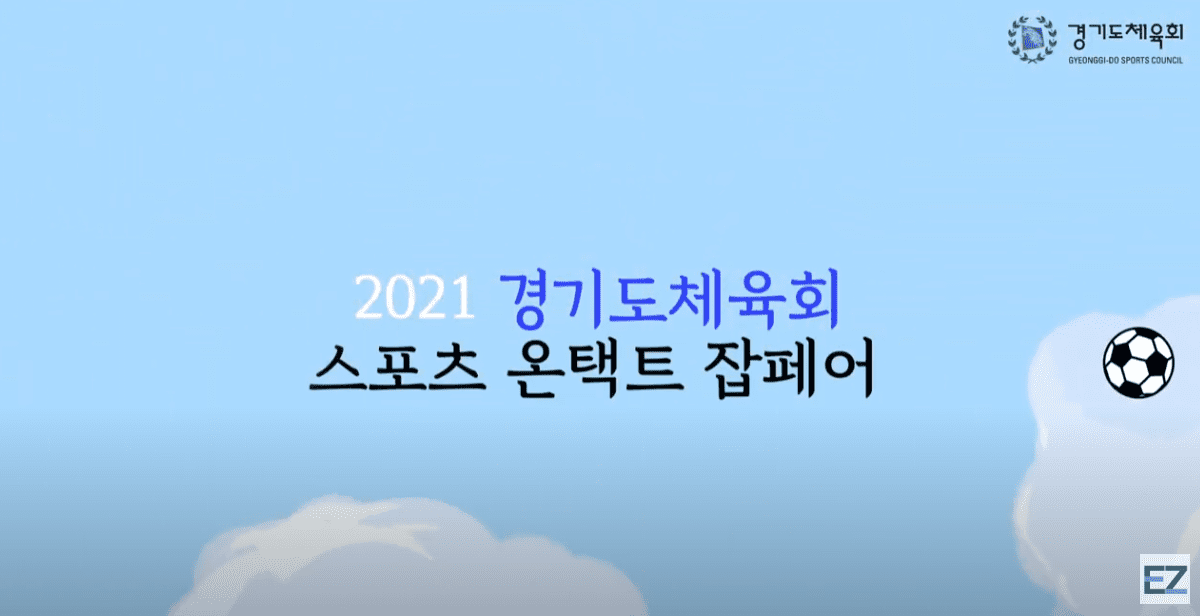 경기도체육회
GYEONGGI-DO SPORTS COUNCIL

2021 경기도체육회
스포츠 온택트 잡페어

EZ